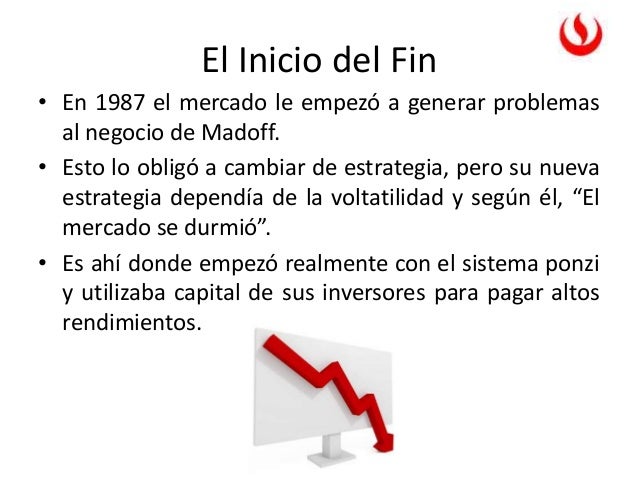 El Inicio del Fin

• En 1987 el mercado le empezó a generar problemas al negocio de Madoff.

• Esto lo obligó a cambiar de estrategia, pero su nueva estrategia dependía de la voltatilidad y según él, “El mercado se durmió”.

• Es ahí donde empezó realmente con el sistema ponzi y utilizaba capital de sus inversores para pagar altos rendimientos.